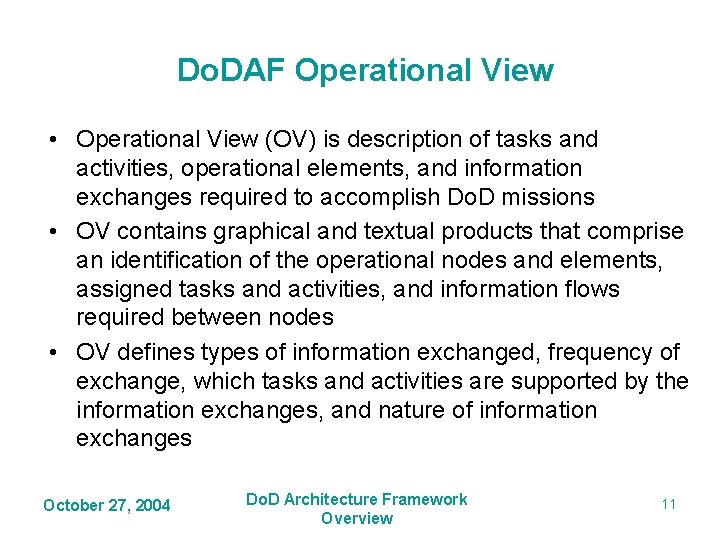 DoDAF Operational View

• Operational View (OV) is description of tasks and activities, operational elements, and information exchanges required to accomplish DoD missions

• OV contains graphical and textual products that comprise an identification of the operational nodes and elements, assigned tasks and activities, and information flows required between nodes

• OV defines types of information exchanged, frequency of exchange, which tasks and activities are supported by the information exchanges, and nature of information exchanges

October 27, 2004

DoD Architecture Framework Overview

11